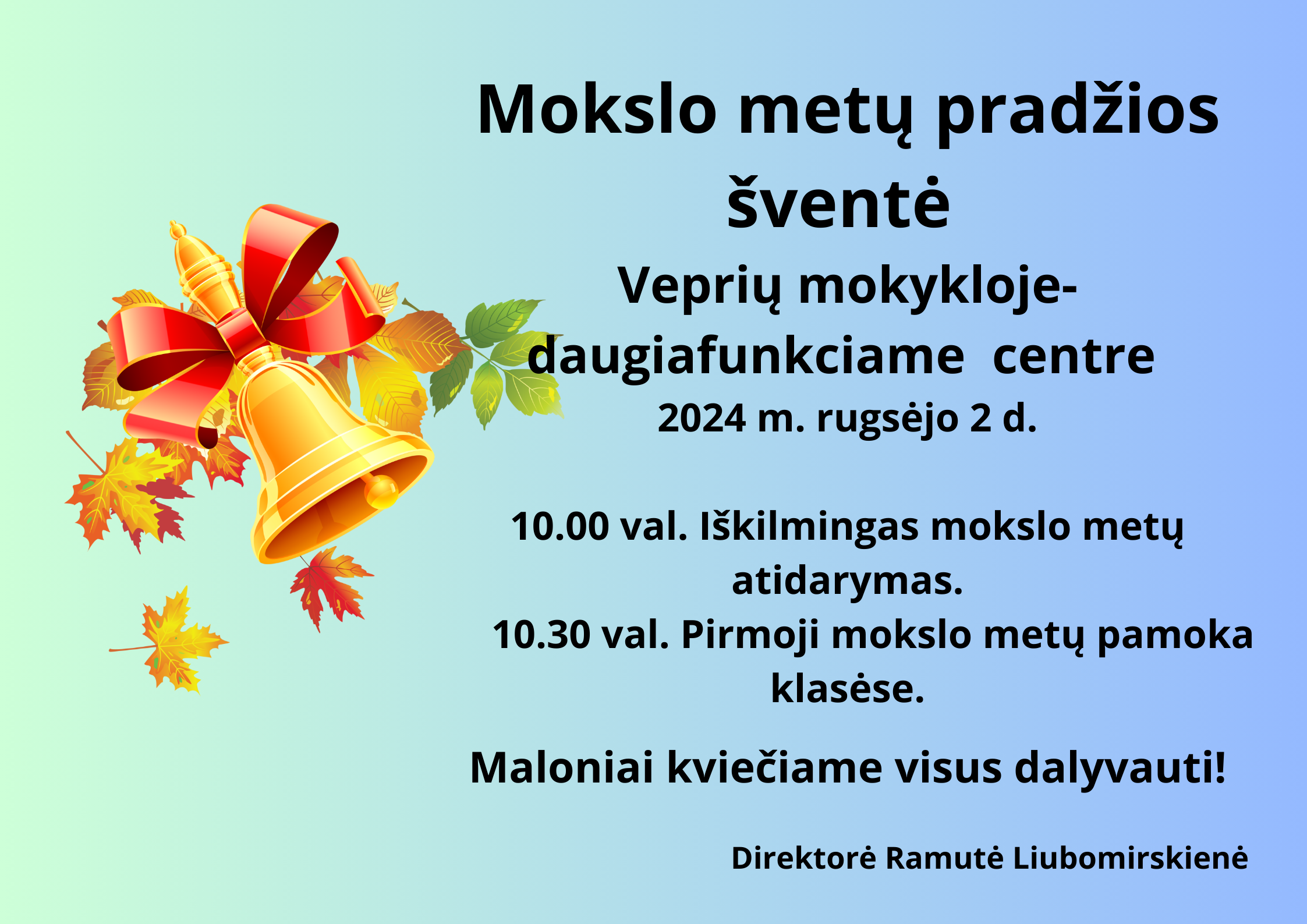 Mokslo metų pradžios šventė

Veprių mokykloje-daugiafunkciame centre

2024 m. rugsėjo 2 d.

10.00 val. Iškilmingas mokslo metų atidarymas.
10.30 val. Pirmoji mokslo metų pamoka klasėse.

Maloniai kviečiame visus dalyvauti!

Direktorė Ramutė Liubomirskienė